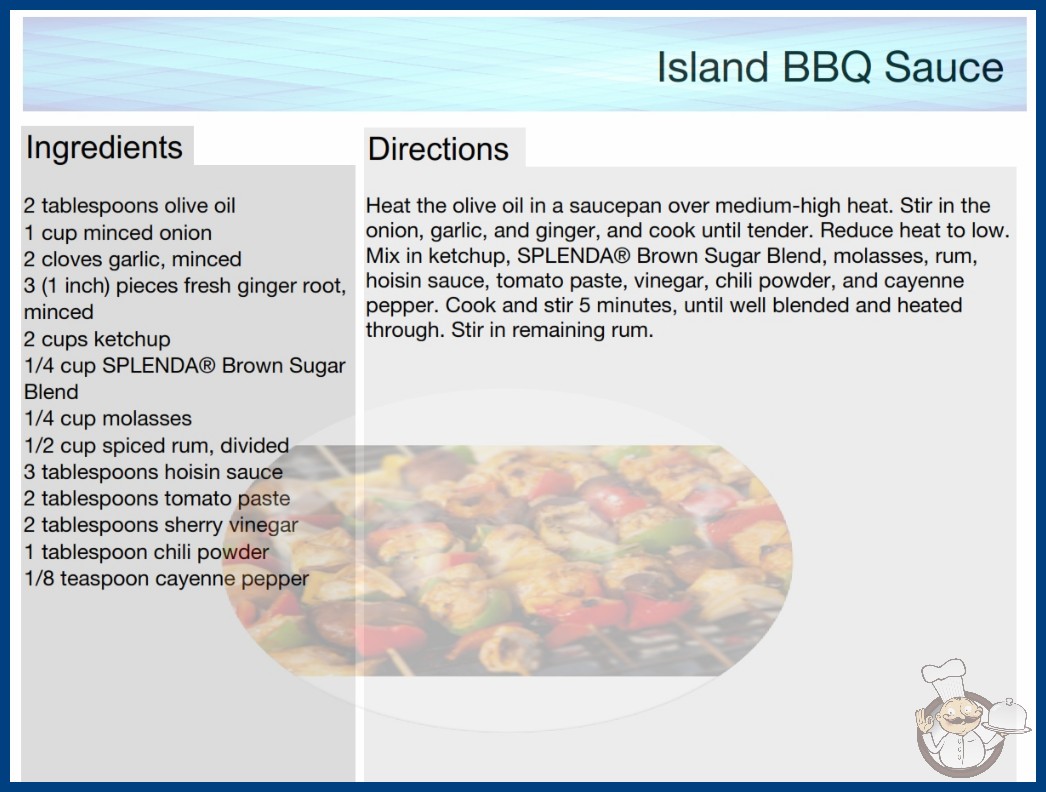 Island BBQ Sauce

Ingredients

2 tablespoons olive oil
1 cup minced onion
2 cloves garlic, minced
3 (1 inch) pieces fresh ginger root, minced
2 cups ketchup
1/4 cup SPLENDA® Brown Sugar Blend
1/4 cup molasses
1/2 cup spiced rum, divided
3 tablespoons hoisin sauce
2 tablespoons tomato paste
2 tablespoons sherry vinegar
1 tablespoon chili powder
1/8 teaspoon cayenne pepper

Directions

Heat the olive oil in a saucepan over medium-high heat. Stir in the onion, garlic, and ginger, and cook until tender. Reduce heat to low. Mix in ketchup, SPLENDA® Brown Sugar Blend, molasses, rum, hoisin sauce, tomato paste, vinegar, chili powder, and cayenne pepper. Cook and stir 5 minutes, until well blended and heated through. Stir in remaining rum.